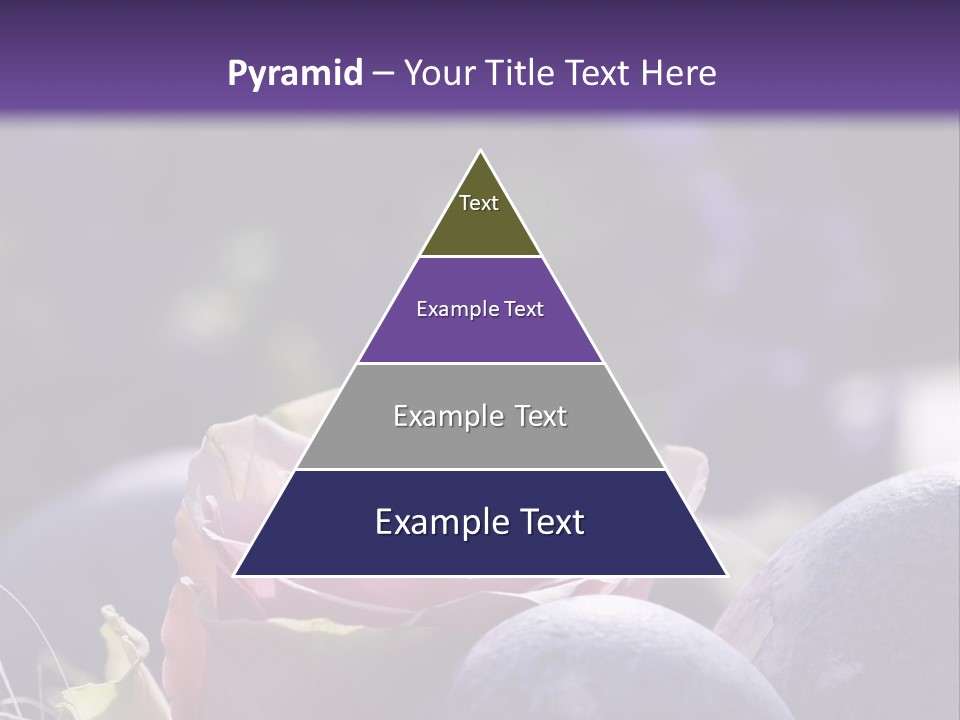 Pyramid – Your Title Text Here

Text

Example Text

Example Text

Example Text